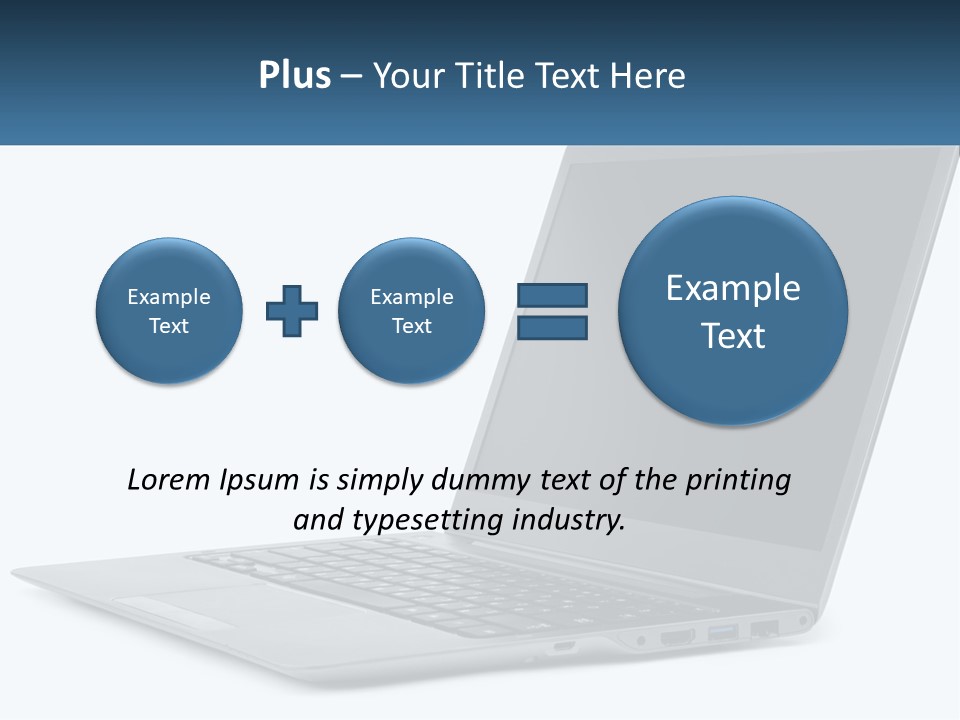 Plus – Your Title Text Here

Example Text

Example Text

Example Text

Lorem Ipsum is simply dummy text of the printing and typesetting industry.